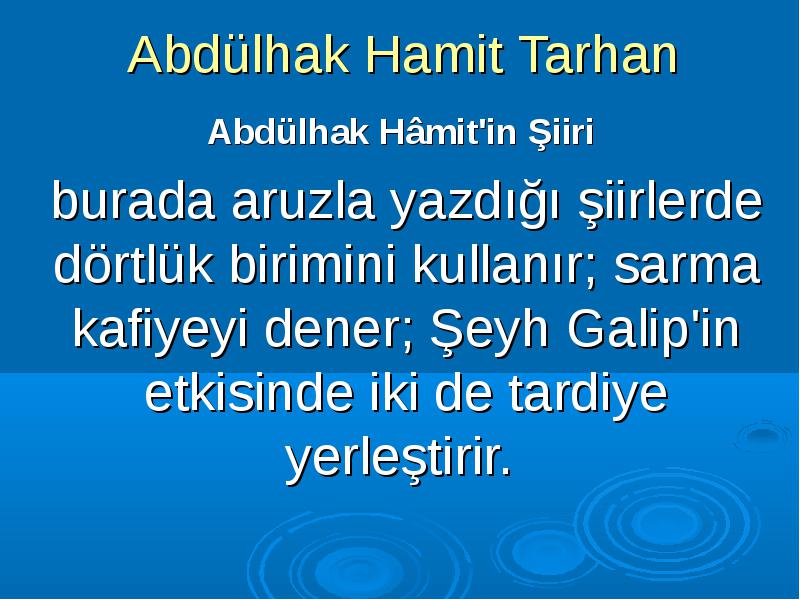 Abdülhak Hamit Tarhan

Abdülhak Hâmit'in Şiiri

burada aruzla yazdığı şiirlerde dörtlük birimini kullanır; sarma kafiyeyi dener; Şeyh Galip'in etkisinde iki de tardiye yerleştirir.